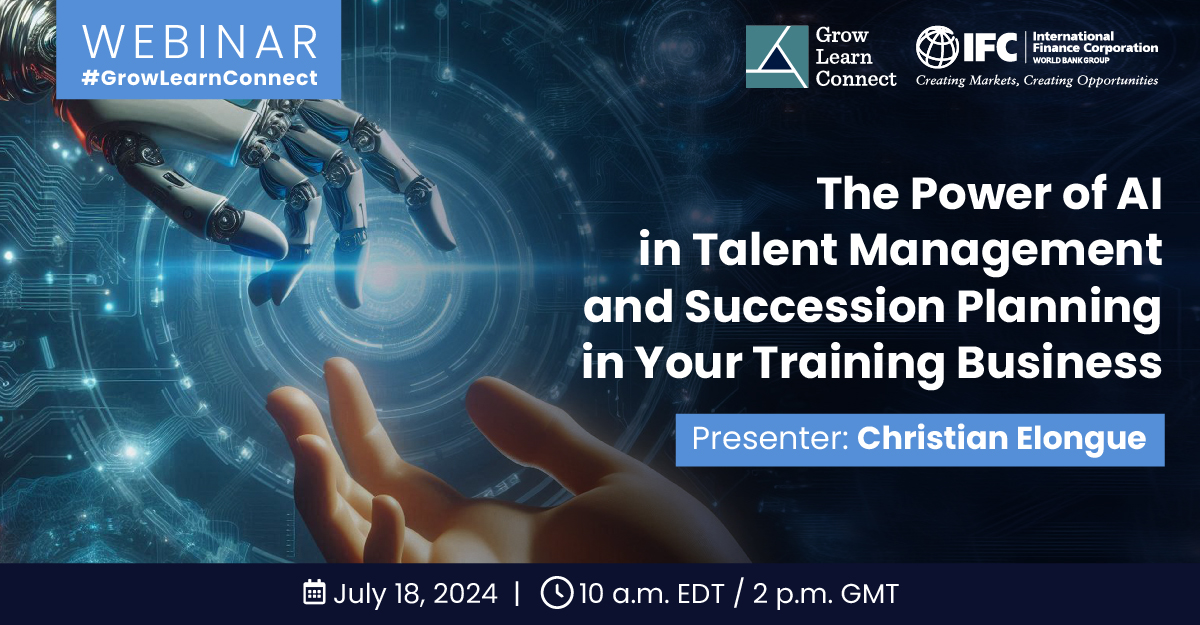 WEBINAR
#GrowLearnConnect

Grow Learn Connect

IFC International Finance Corporation WORLD BANK GROUP
Creating Markets, Creating Opportunities

The Power of AI in Talent Management and Succession Planning in Your Training Business

Presenter: Christian Elongue

July 18, 2024 | 10 a.m. EDT / 2 p.m. GMT